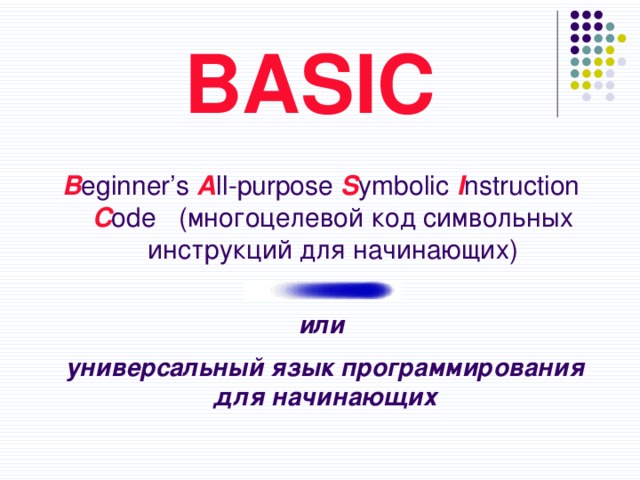 BASIC

Beginner’s All-purpose Symbolic Instruction Code (многоцелевой код символьных инструкций для начинающих)

или

универсальный язык программирования для начинающих